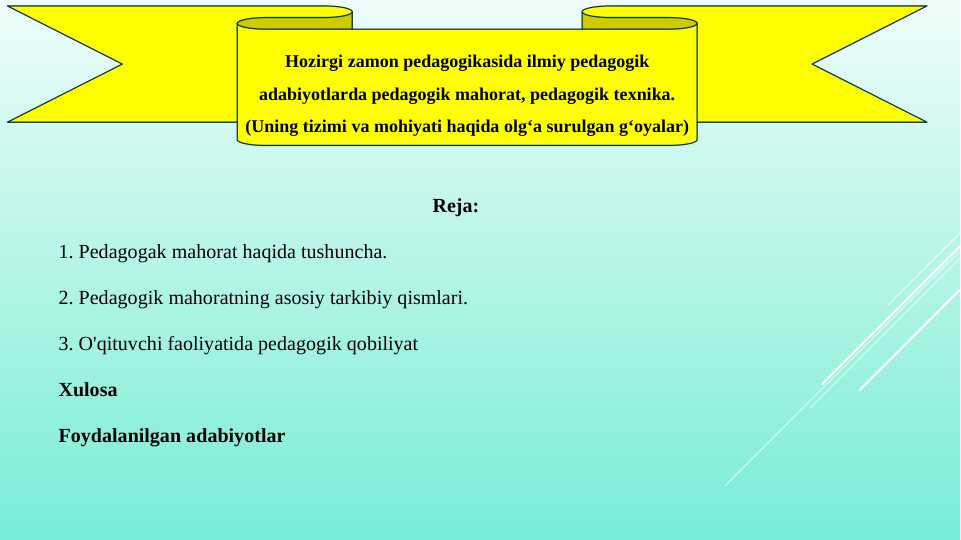 Hozirgi zamon pedagogikasida ilmiy pedagogik adabiyotlarda pedagogik mahorat, pedagogik texnika. (Uning tizimi va mohiyati haqida olg‘a surulgan g‘oyalar)

Reja:

1. Pedagogak mahorat haqida tushuncha.

2. Pedagogik mahoratning asosiy tarkibiy qismlari.

3. O'qituvchi faoliyatida pedagogik qobiliyat

Xulosa

Foydalanilgan adabiyotlar